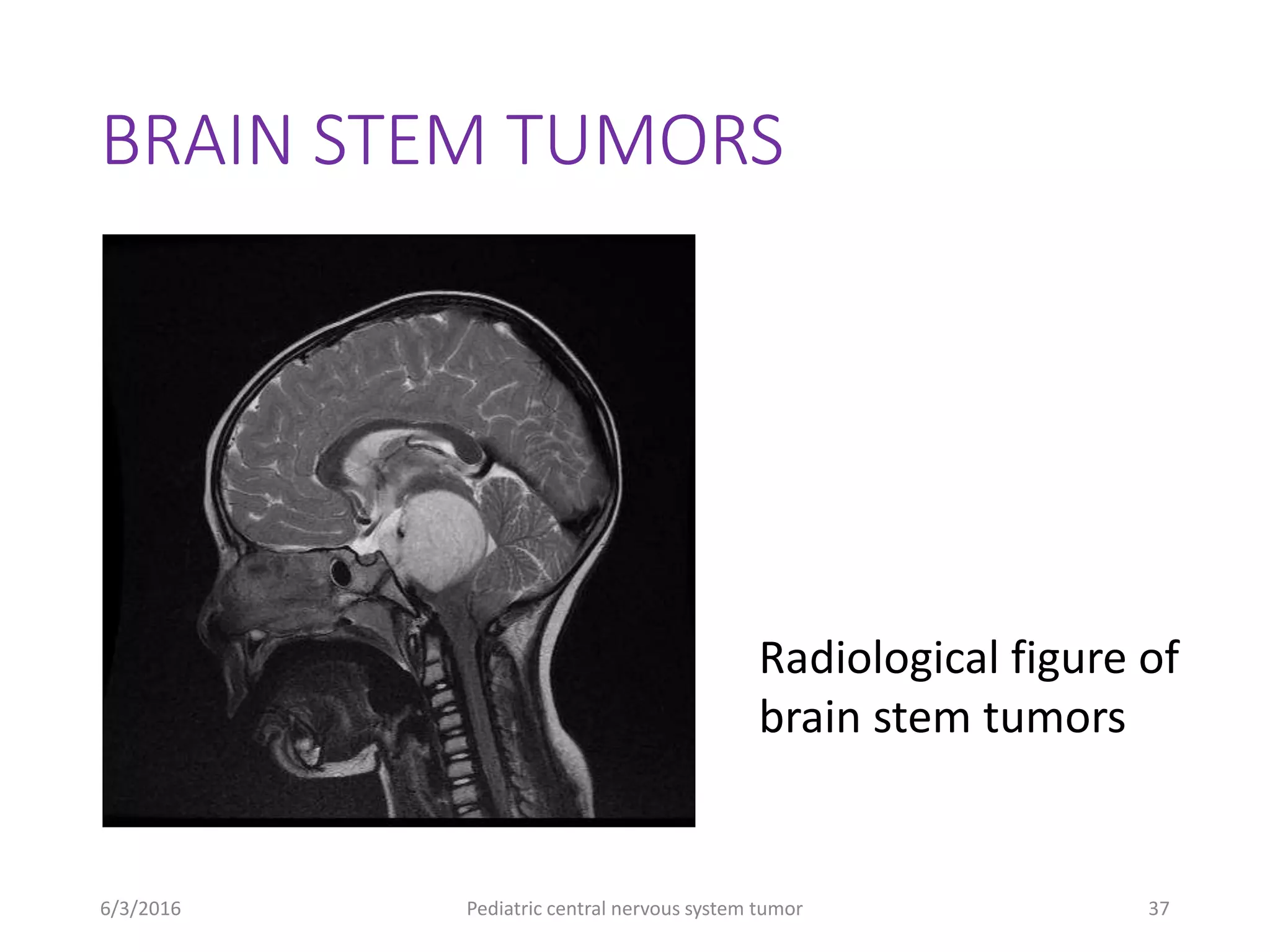 BRAIN STEM TUMORS

Radiological figure of brain stem tumors

6/3/2016

Pediatric central nervous system tumor

37